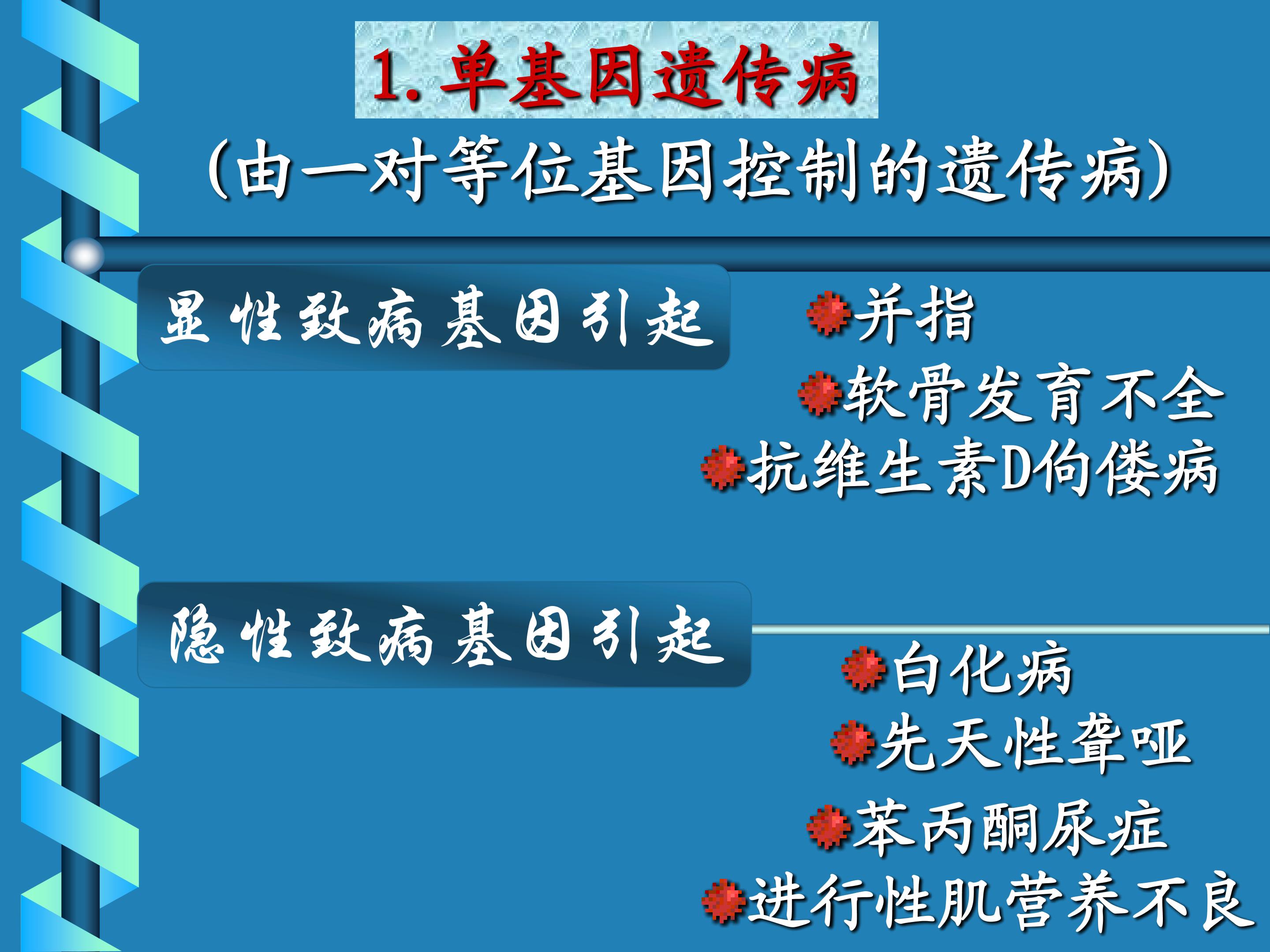 1.单基因遗传病

(由一对等位基因控制的遗传病)

显性致病基因引起

• 并指
• 软骨发育不全
• 抗维生素D佝偻病

隐性致病基因引起

• 白化病
• 先天性聋哑
• 苯丙酮尿症
• 进行性肌营养不良